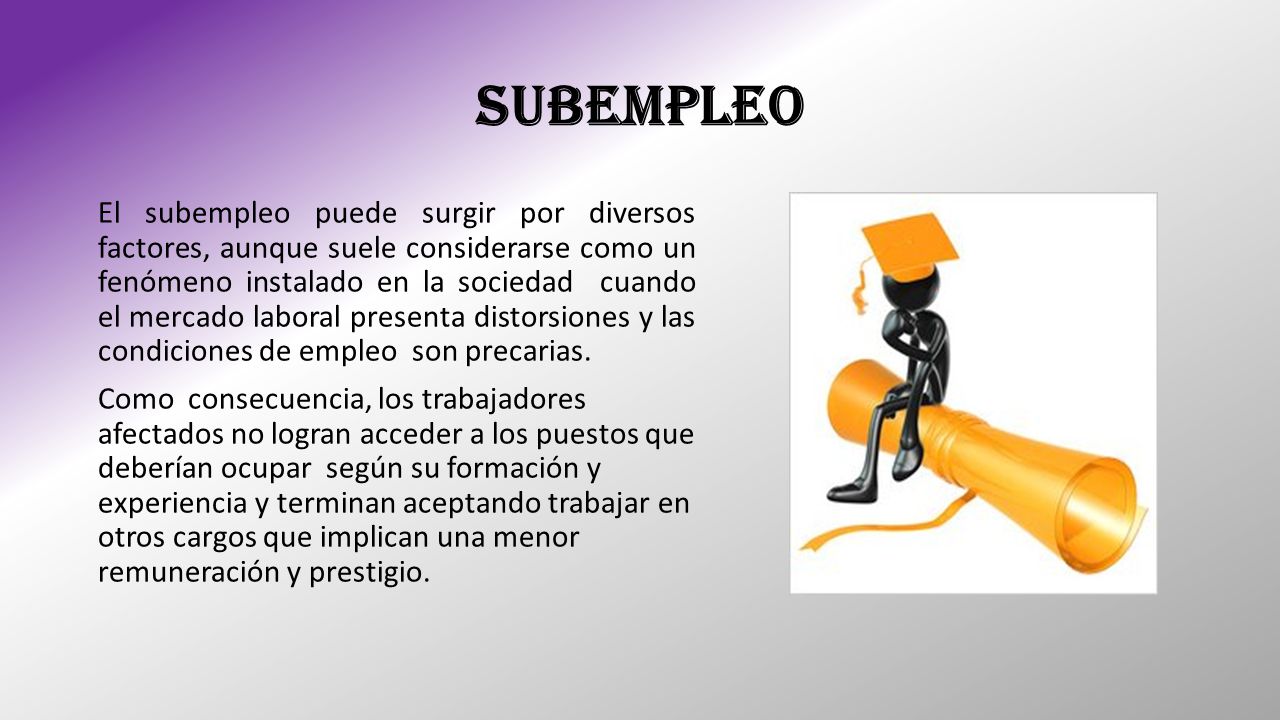 SUBEMPLEO

El subempleo puede surgir por diversos factores, aunque suele considerarse como un fenómeno instalado en la sociedad cuando el mercado laboral presenta distorsiones y las condiciones de empleo son precarias.

Como consecuencia, los trabajadores afectados no logran acceder a los puestos que deberían ocupar según su formación y experiencia y terminan aceptando trabajar en otros cargos que implican una menor remuneración y prestigio.